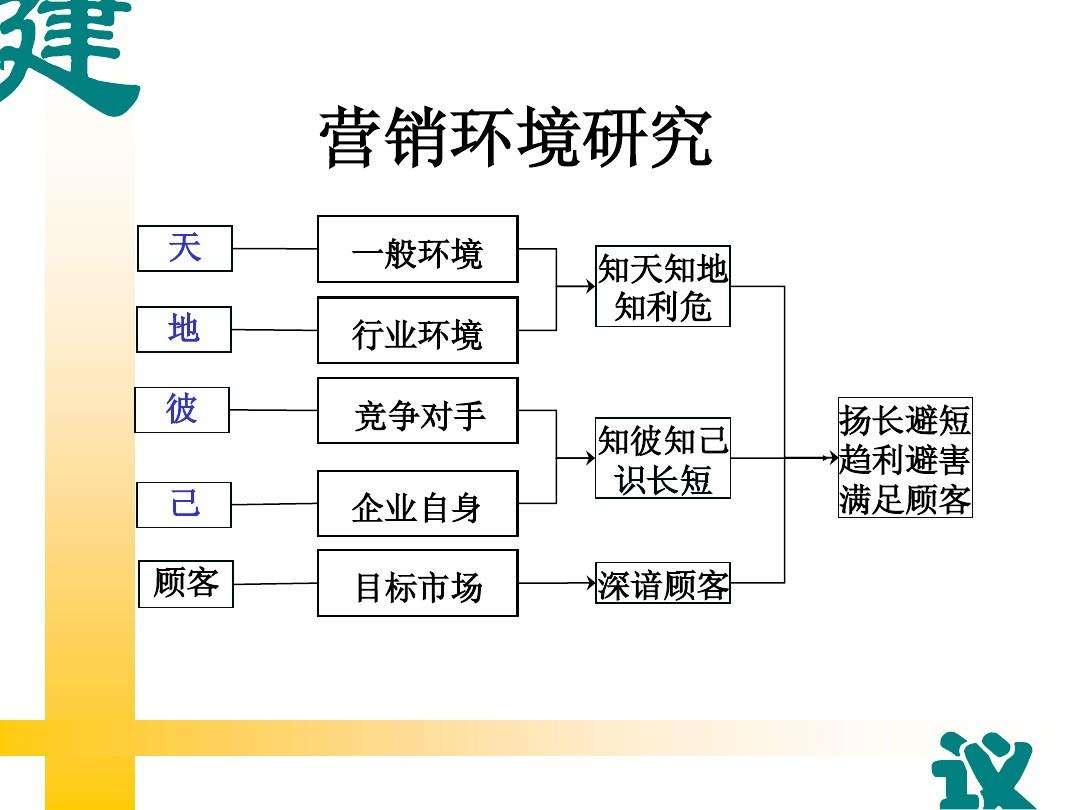 建

营销环境研究

天
地
彼
己
顾客

一般环境
行业环境
竞争对手
企业自身
目标市场

知天知地
知利危

知彼知己
识长短

深谙顾客

扬长避短
趋利避害
满足顾客

议